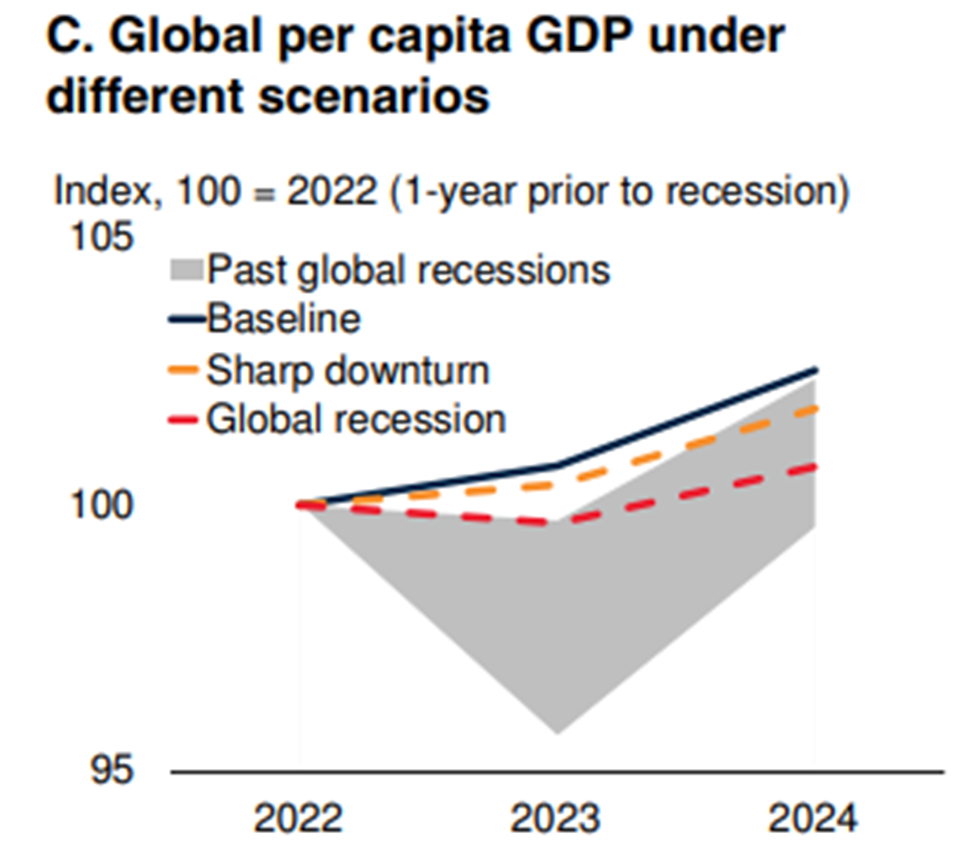 C. Global per capita GDP under different scenarios

Index, 100 = 2022 (1-year prior to recession)

105

Past global recessions
Baseline
Sharp downturn
Global recession

100

95

2022
2023
2024